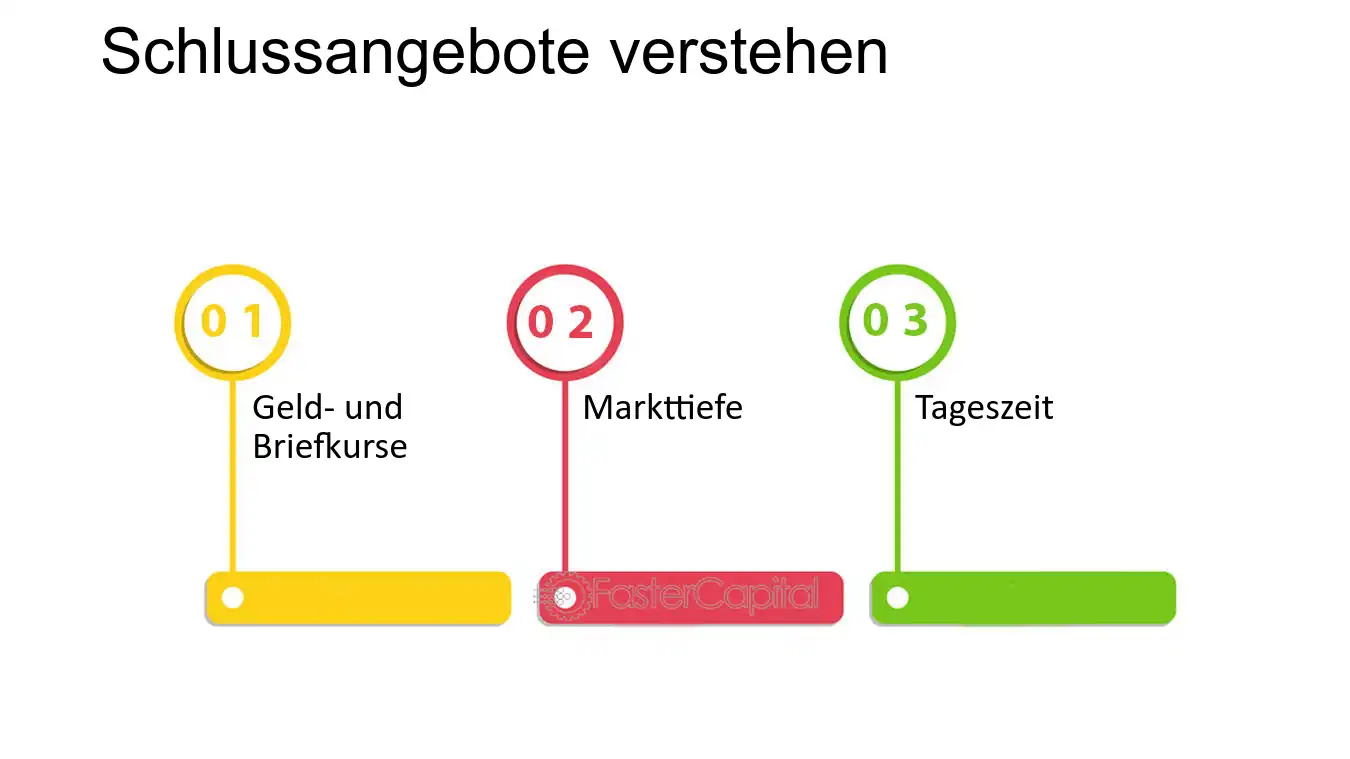 Schlussangebote verstehen

0 1

Geld- und Briefkurse

0 2

Markttiefe

0 3

Tageszeit

FasterCapital